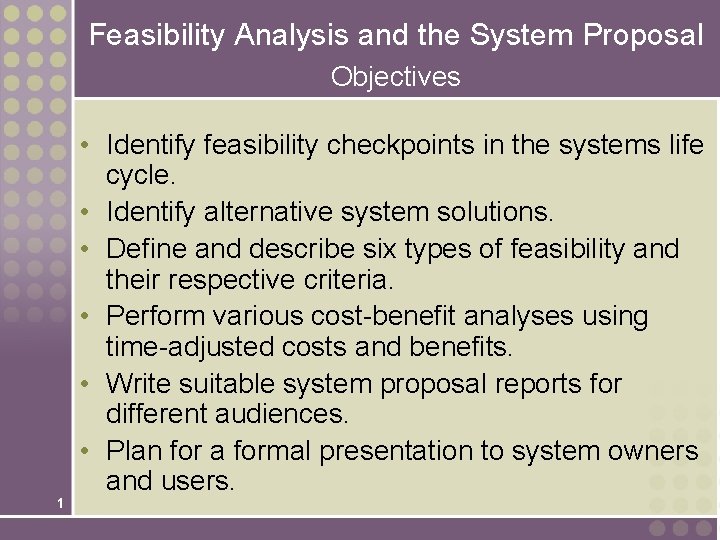 Feasibility Analysis and the System Proposal
Objectives

• Identify feasibility checkpoints in the systems life cycle.
• Identify alternative system solutions.
• Define and describe six types of feasibility and their respective criteria.
• Perform various cost-benefit analyses using time-adjusted costs and benefits.
• Write suitable system proposal reports for different audiences.
• Plan for a formal presentation to system owners and users.

1